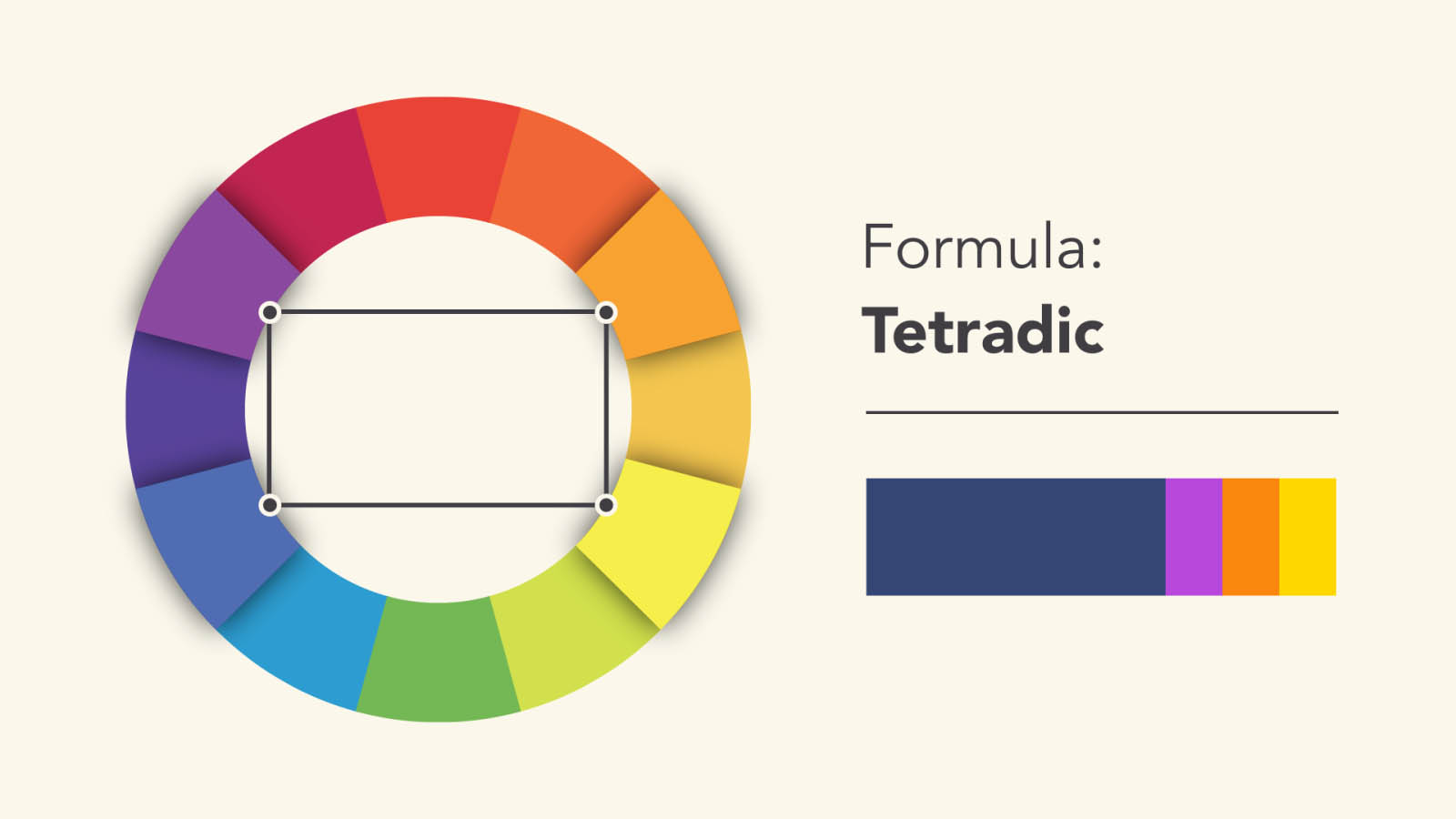 Formula:
Tetradic